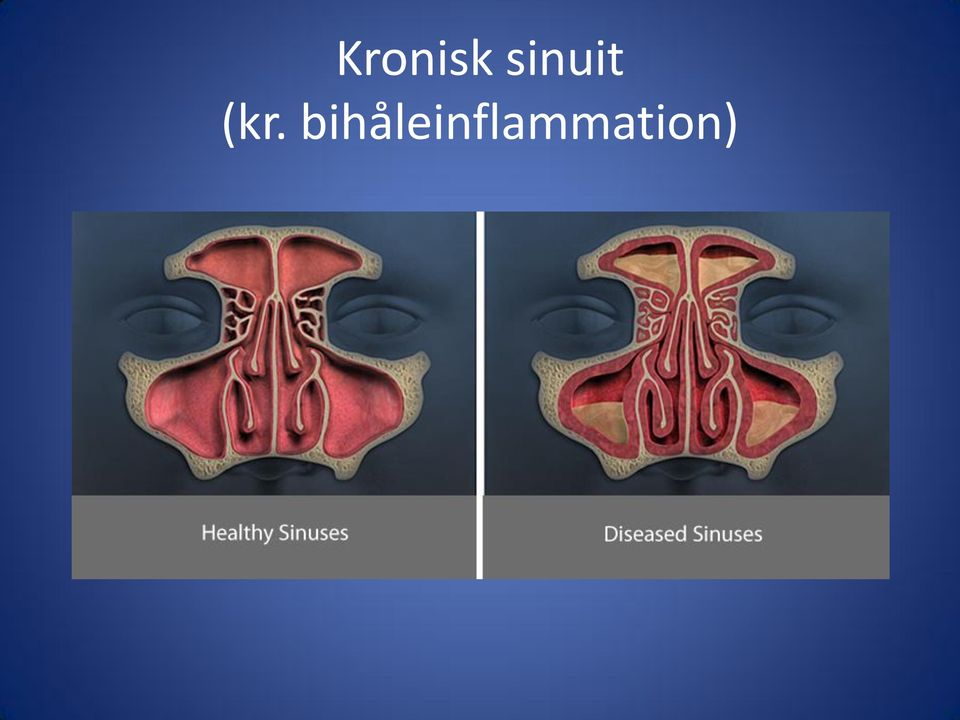 Kronisk sinuit
(kr. bihåleinflammation)

Healthy Sinuses

Diseased Sinuses